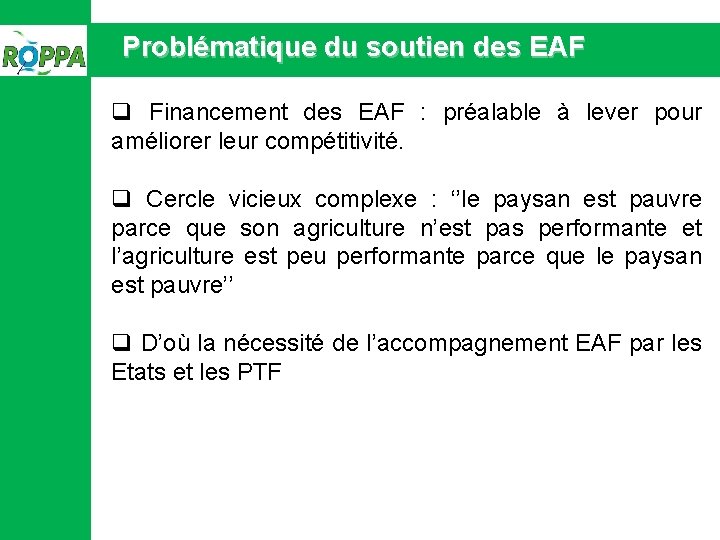 ROPPA

Problématique du soutien des EAF

❑ Financement des EAF : préalable à lever pour améliorer leur compétitivité.

❑ Cercle vicieux complexe : ‘’le paysan est pauvre parce que son agriculture n’est pas performante et l’agriculture est peu performante parce que le paysan est pauvre’’

❑ D’où la nécessité de l’accompagnement EAF par les Etats et les PTF